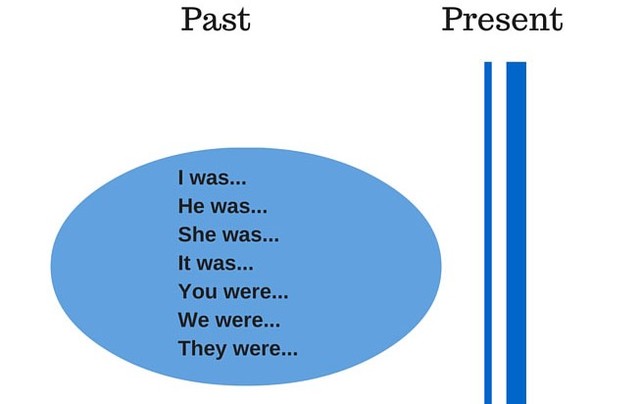 Past

Present

I was...
He was...
She was...
It was...
You were...
We were...
They were...